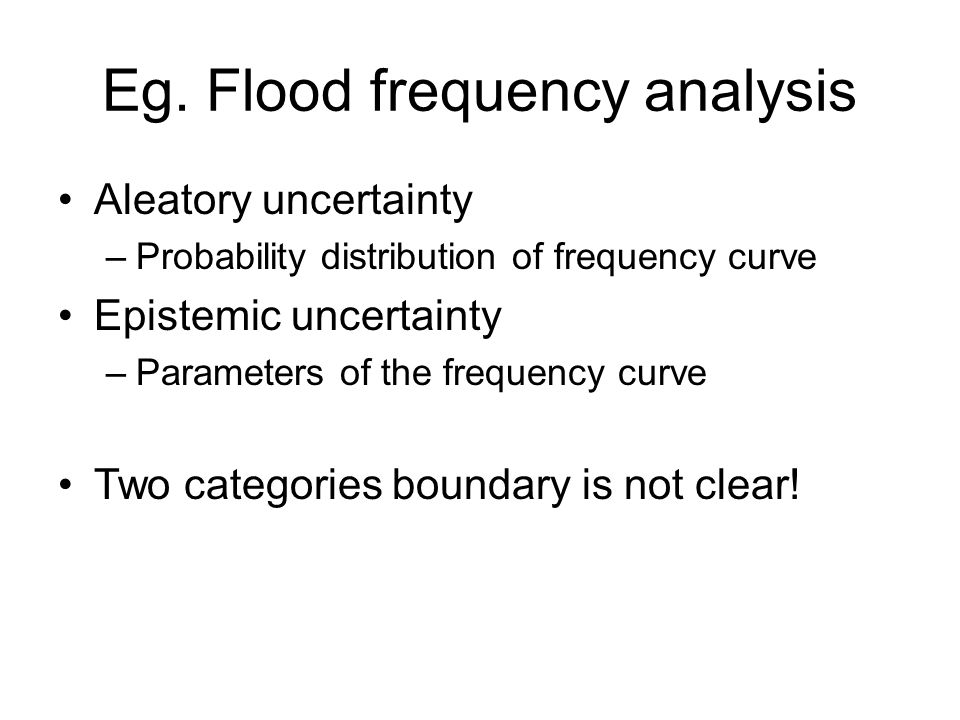 Eg. Flood frequency analysis

• Aleatory uncertainty
– Probability distribution of frequency curve
• Epistemic uncertainty
– Parameters of the frequency curve

• Two categories boundary is not clear!